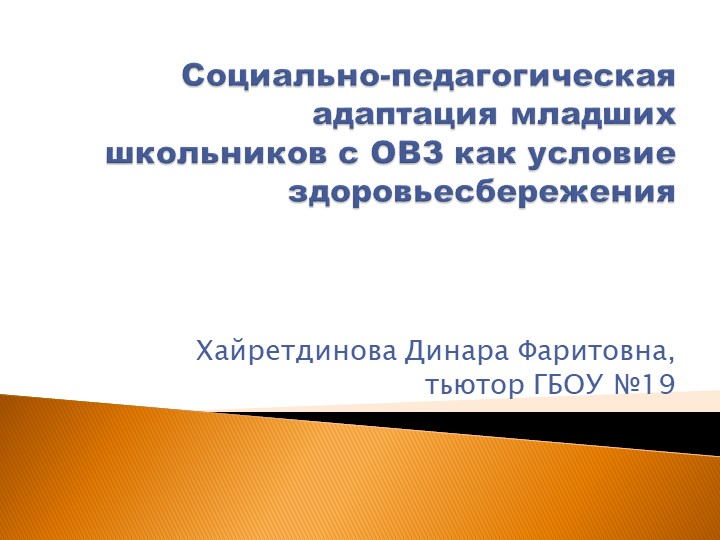 Социально-педагогическая адаптация младших школьников с ОВЗ как условие здоровьесбережения

Хайретдинова Динара Фаритовна, тьютор ГБОУ №19